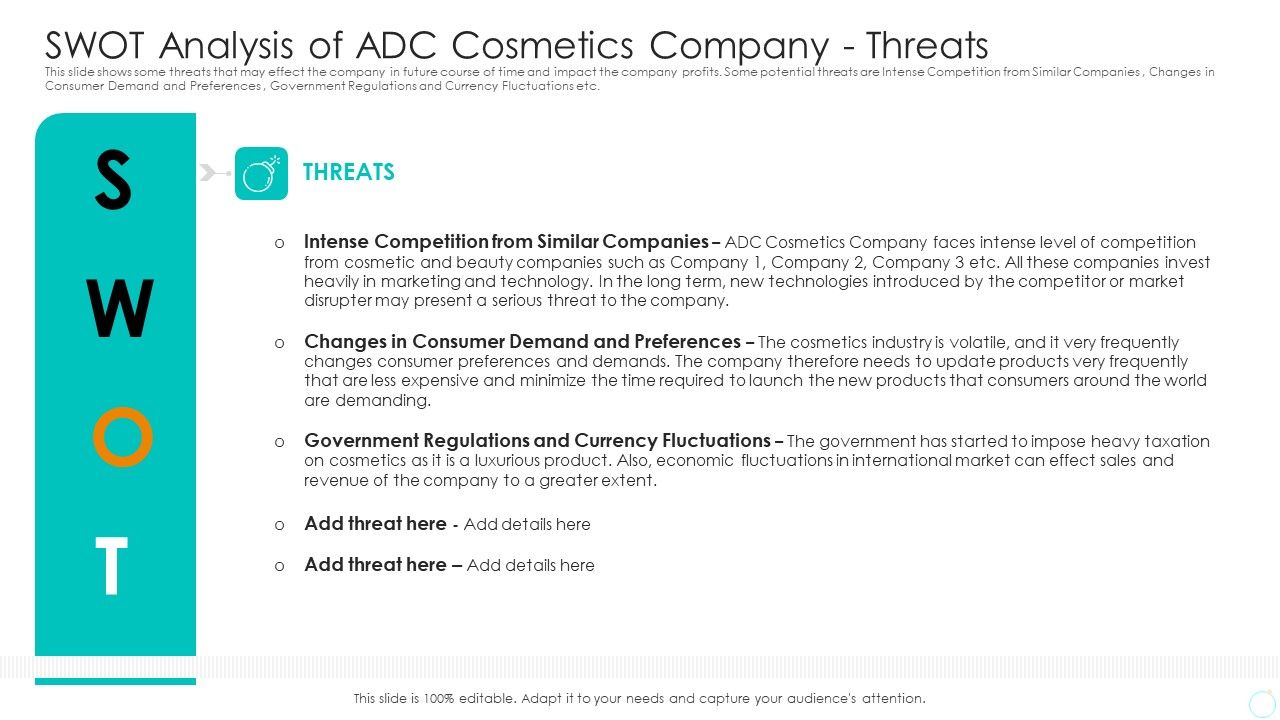 SWOT Analysis of ADC Cosmetics Company - Threats

This slide shows some threats that may effect the company in future course of time and impact the company profits. Some potential threats are Intense Competition from Similar Companies , Changes in Consumer Demand and Preferences , Government Regulations and Currency Fluctuations etc.

S

W

O

T

THREATS

o Intense Competition from Similar Companies – ADC Cosmetics Company faces intense level of competition from cosmetic and beauty companies such as Company 1, Company 2, Company 3 etc. All these companies invest heavily in marketing and technology. In the long term, new technologies introduced by the competitor or market disrupter may present a serious threat to the company.

o Changes in Consumer Demand and Preferences – The cosmetics industry is volatile, and it very frequently changes consumer preferences and demands. The company therefore needs to update products very frequently that are less expensive and minimize the time required to launch the new products that consumers around the world are demanding.

o Government Regulations and Currency Fluctuations – The government has started to impose heavy taxation on cosmetics as it is a luxurious product. Also, economic fluctuations in international market can effect sales and revenue of the company to a greater extent.

o Add threat here - Add details here

o Add threat here – Add details here

This slide is 100% editable. Adapt it to your needs and capture your audience's attention.